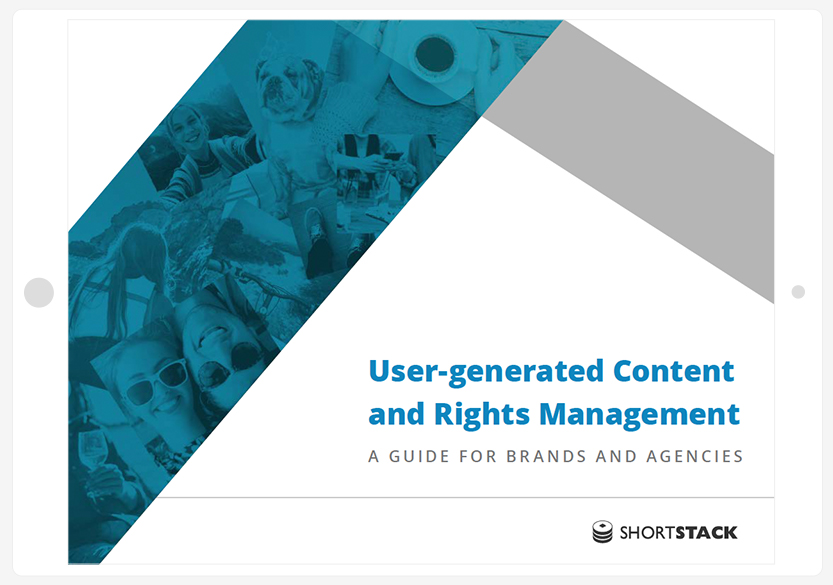 User-generated Content and Rights Management

A GUIDE FOR BRANDS AND AGENCIES

SHORTSTACK